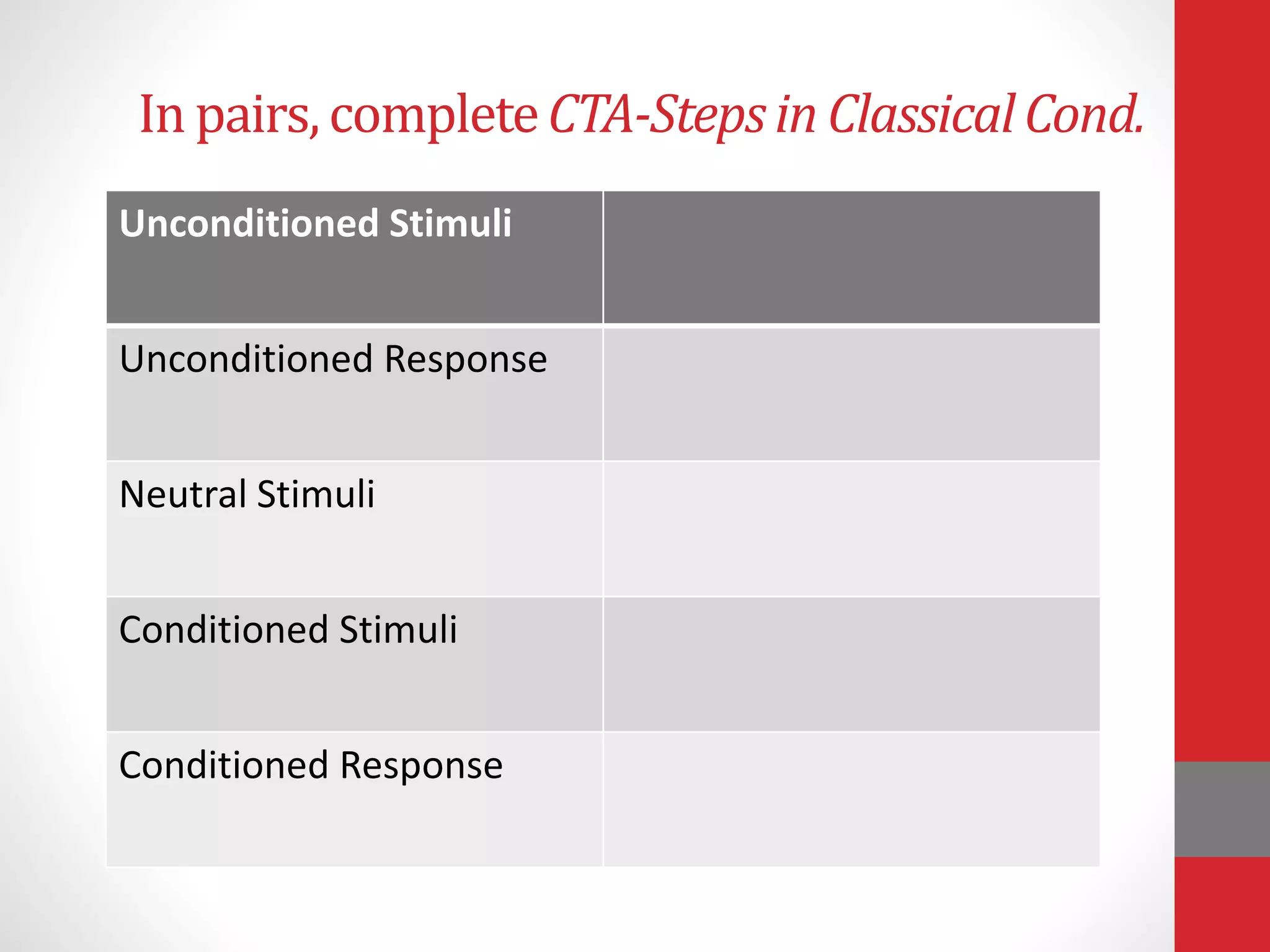 In pairs, complete CTA-Steps in Classical Cond.

| Unconditioned Stimuli | |
|---|---|
| Unconditioned Response | |
| Neutral Stimuli | |
| Conditioned Stimuli | |
| Conditioned Response | |